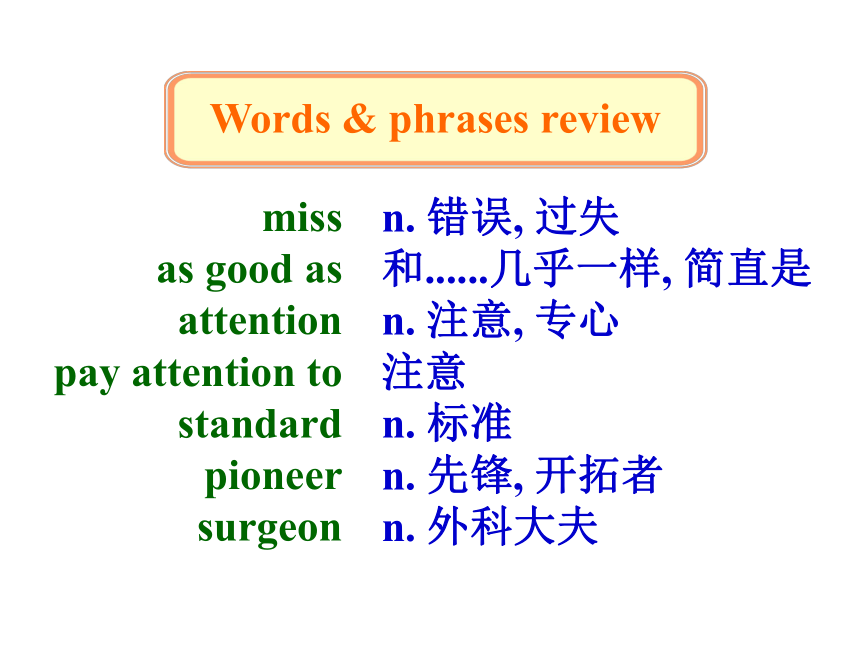 Words & phrases review

miss n. 错误, 过失
as good as 和......几乎一样, 简直是
attention n. 注意, 专心
pay attention to 注意
standard n. 标准
pioneer n. 先锋, 开拓者
surgeon n. 外科大夫